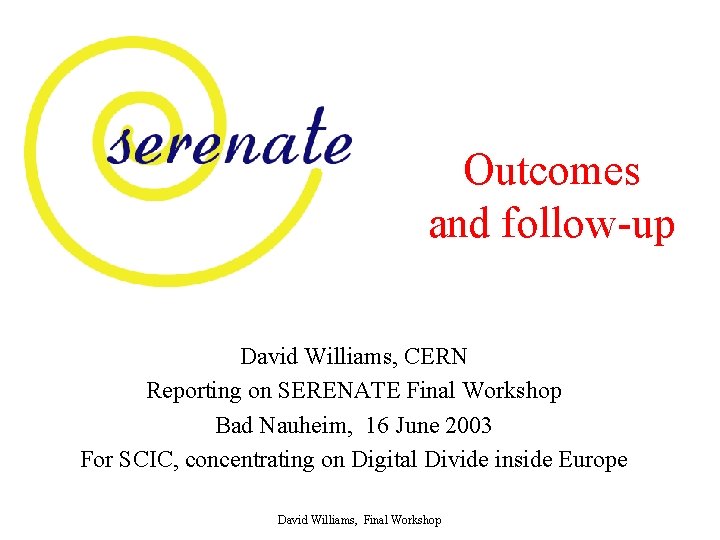 serenate

Outcomes and follow-up

David Williams, CERN
Reporting on SERENATE Final Workshop
Bad Nauheim, 16 June 2003
For SCIC, concentrating on Digital Divide inside Europe

David Williams, Final Workshop